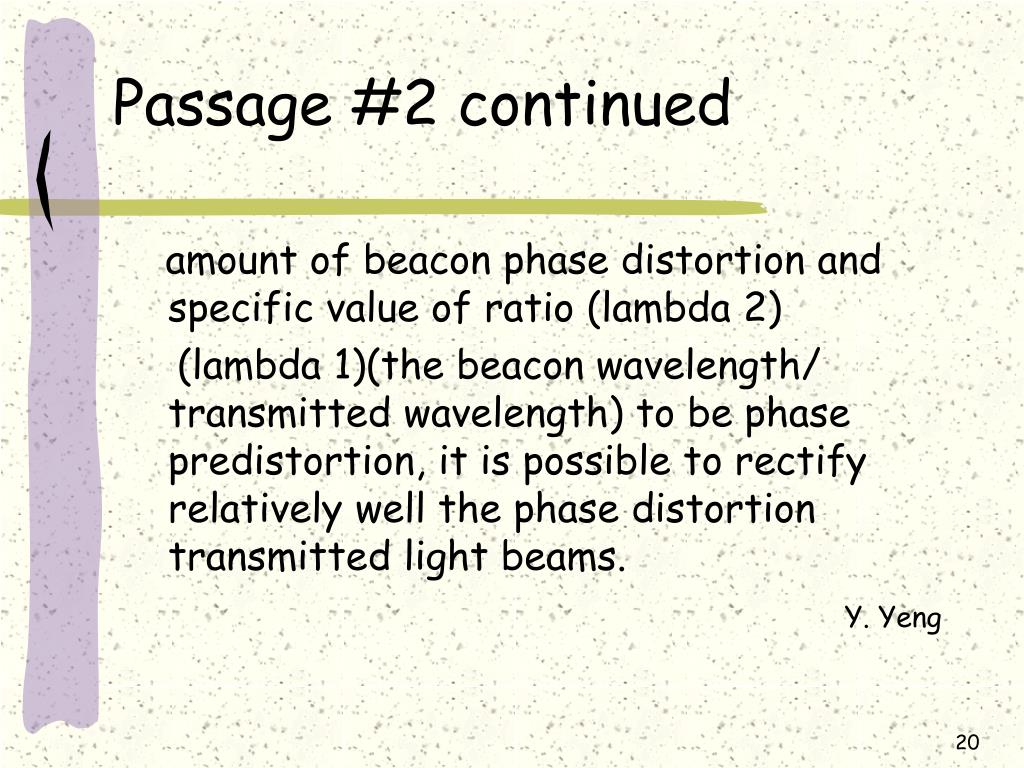 Passage #2 continued

amount of beacon phase distortion and specific value of ratio (lambda 2)

(lambda 1)(the beacon wavelength/ transmitted wavelength) to be phase predistortion, it is possible to rectify relatively well the phase distortion transmitted light beams.

Y. Yeng

20